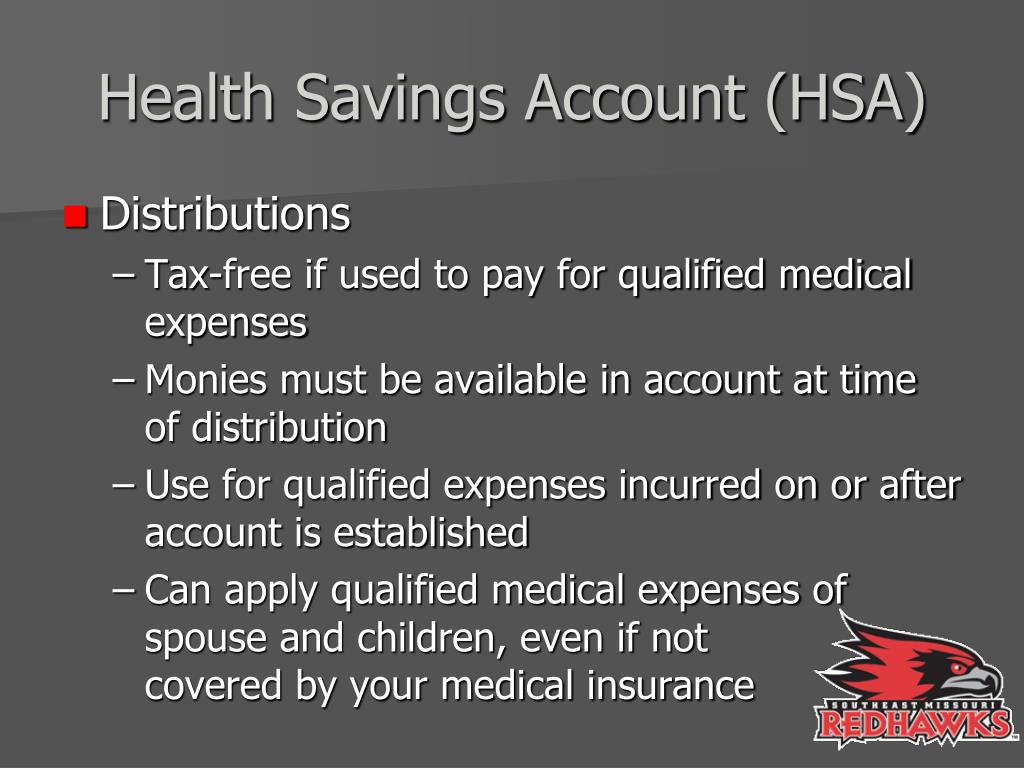 Health Savings Account (HSA)

Distributions
– Tax-free if used to pay for qualified medical expenses
– Monies must be available in account at time of distribution
– Use for qualified expenses incurred on or after account is established
– Can apply qualified medical expenses of spouse and children, even if not covered by your medical insurance

SOUTHEAST MISSOURI
REDHAWKS